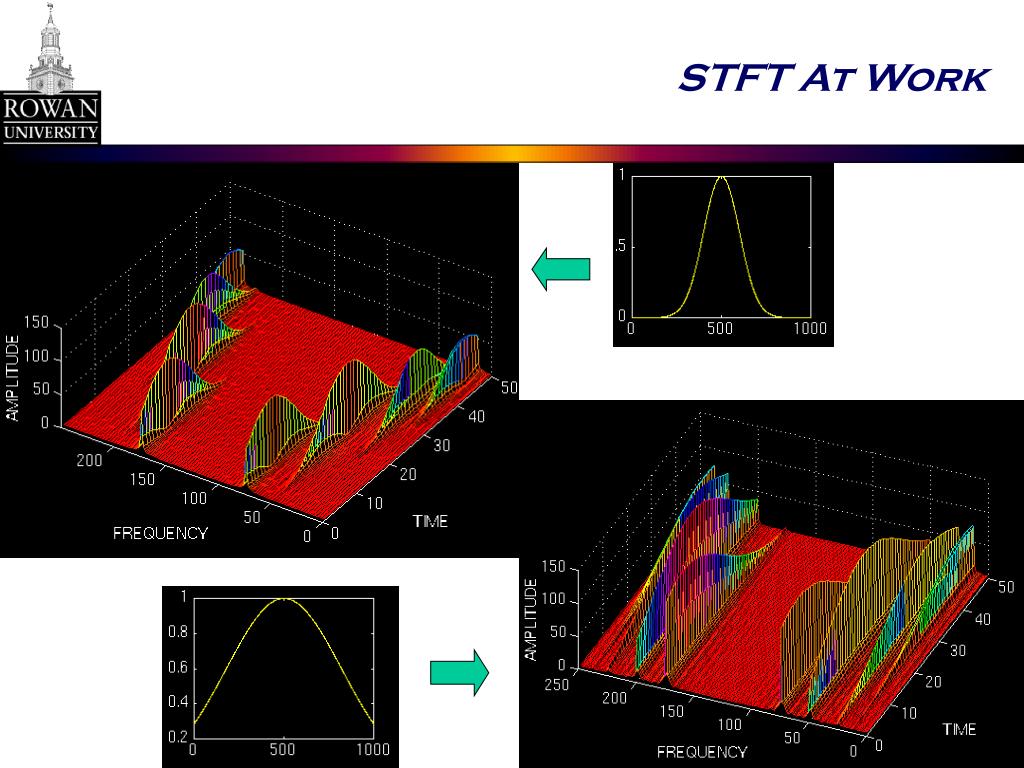 ROWAN UNIVERSITY

STFT At Work

AMPLITUDE
150
100
50
0
200
150
100
50
0
FREQUENCY
0
10
20
30
40
50
TIME

1
.5
0
0
500
1000

1
0.8
0.6
0.4
0.2
0
500
1000

AMPLITUDE
150
100
50
0
250
200
150
100
50
0
FREQUENCY
0
10
20
30
40
50
TIME